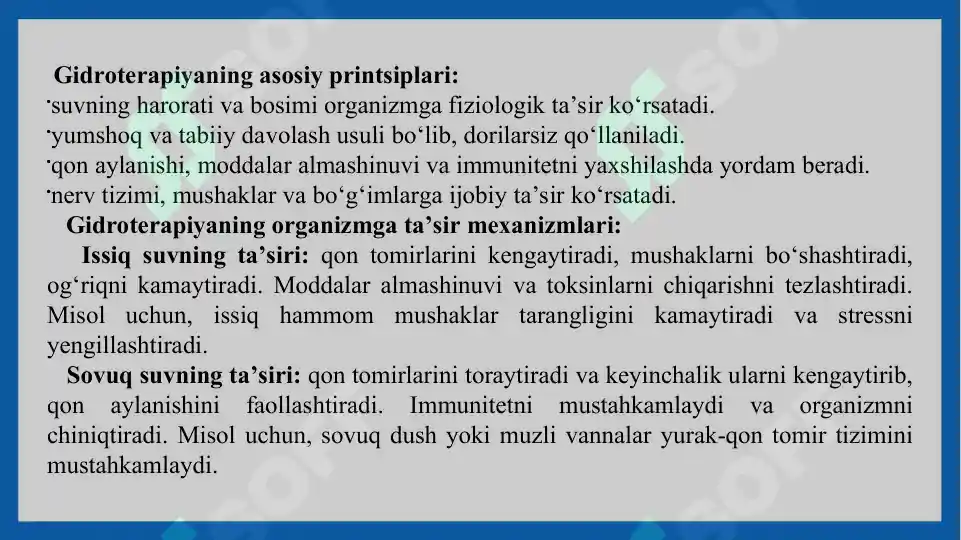 Gidroterapiyaning asosiy printsiplari:
·suvning harorati va bosimi organizmga fiziologik ta’sir ko‘rsatadi.
·yumshoq va tabiiy davolash usuli bo‘lib, dorilarsiz qo‘llaniladi.
·qon aylanishi, moddalar almashinuvi va immunitetni yaxshilashda yordam beradi.
·nerv tizimi, mushaklar va bo‘g‘imlarga ijobiy ta’sir ko‘rsatadi.
Gidroterapiyaning organizmga ta’sir mexanizmlari:
Issiq suvning ta’siri: qon tomirlarini kengaytiradi, mushaklarni bo‘shashtiradi, og‘riqni kamaytiradi. Moddalar almashinuvi va toksinlarni chiqarishni tezlashtiradi. Misol uchun, issiq hammom mushaklar tarangligini kamaytiradi va stressni yengillashtiradi.
Sovuq suvning ta’siri: qon tomirlarini toraytiradi va keyinchalik ularni kengaytirib, qon aylanishini faollashtiradi. Immunitetni mustahkamlaydi va organizmni chiniqtiradi. Misol uchun, sovuq dush yoki muzli vannalar yurak-qon tomir tizimini mustahkamlaydi.